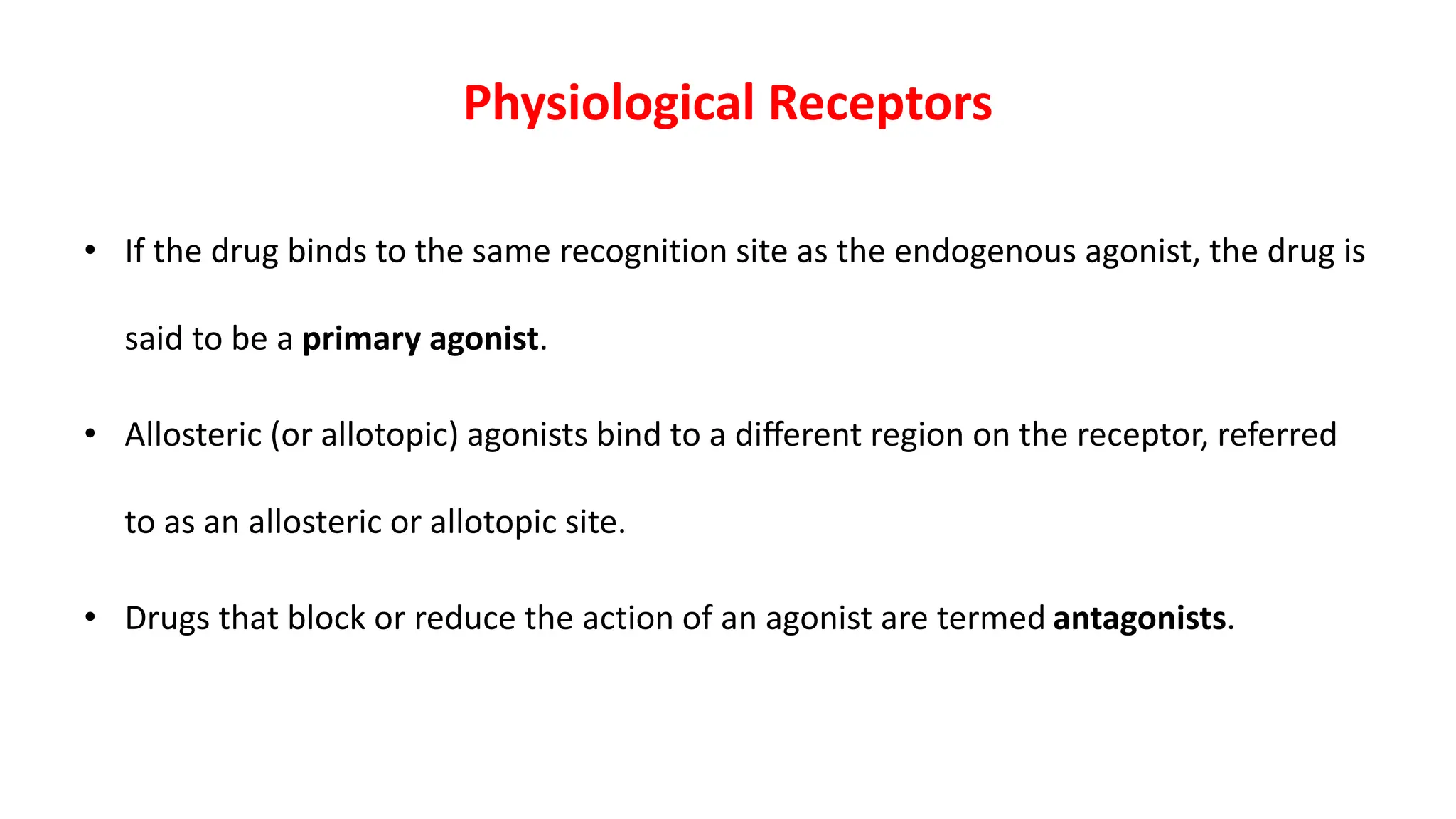 Physiological Receptors

• If the drug binds to the same recognition site as the endogenous agonist, the drug is said to be a primary agonist.

• Allosteric (or allotopic) agonists bind to a different region on the receptor, referred to as an allosteric or allotopic site.

• Drugs that block or reduce the action of an agonist are termed antagonists.